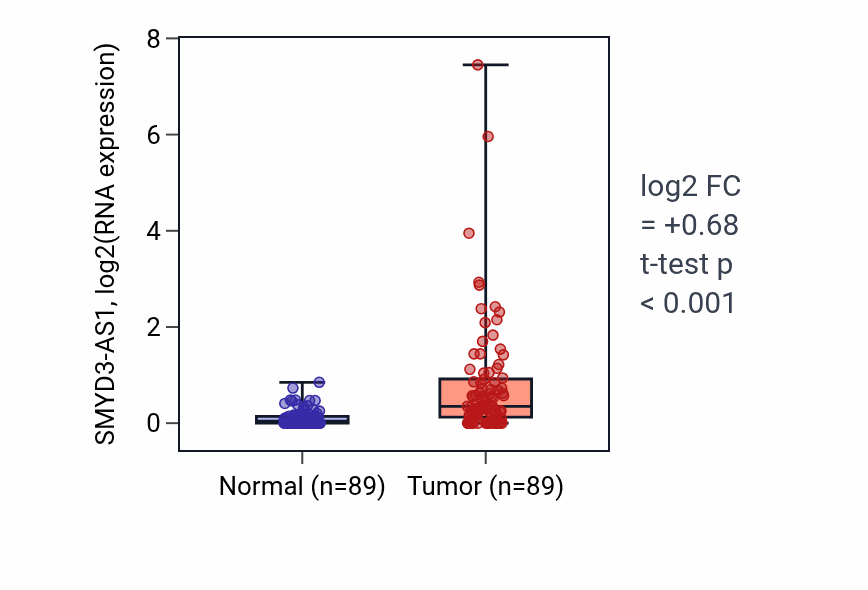 SMYD3-AS1, log2(RNA expression)

8
6
4
2
0

Normal (n=89)
Tumor (n=89)

log2 FC
= +0.68
t-test p
< 0.001